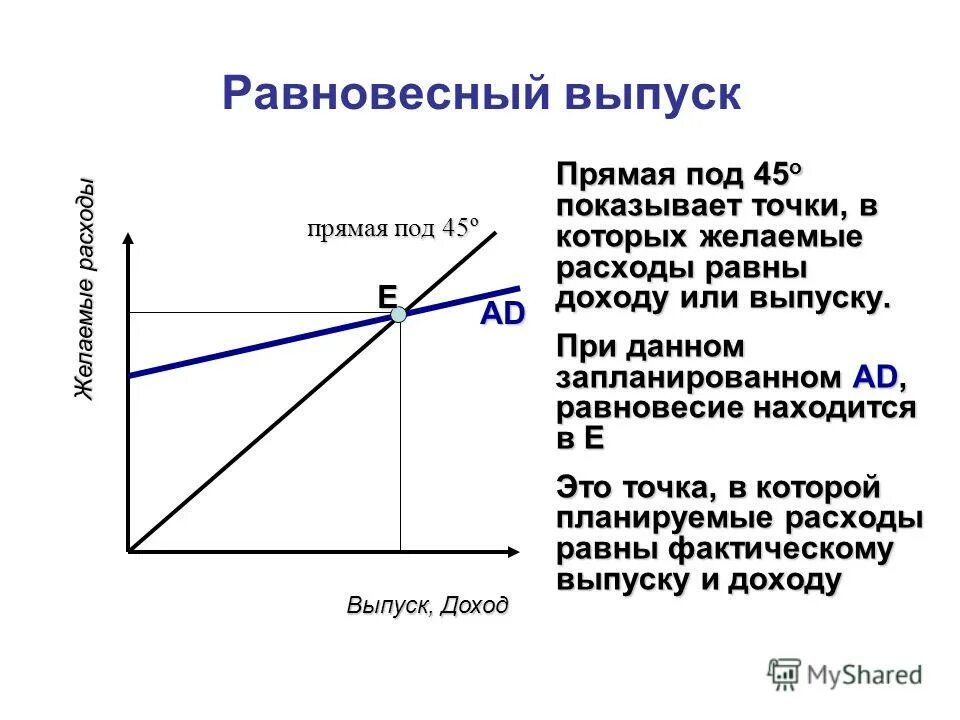 Равновесный выпуск

Желаемые расходы

прямая под 45º

E

AD

Выпуск, Доход

Прямая под 45º показывает точки, в которых желаемые расходы равны доходу или выпуску.

При данном запланированном AD, равновесие находится в E

Это точка, в которой планируемые расходы равны фактическому выпуску и доходу

MyShared